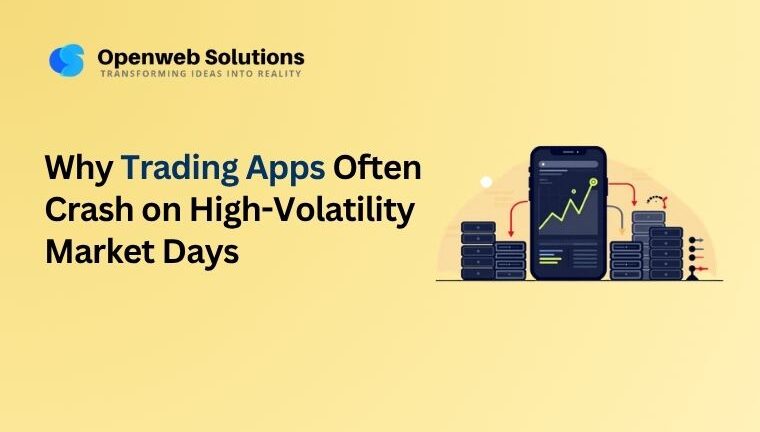 Openweb Solutions
TRANSFORMING IDEAS INTO REALITY

Why Trading Apps Often Crash on High-Volatility Market Days